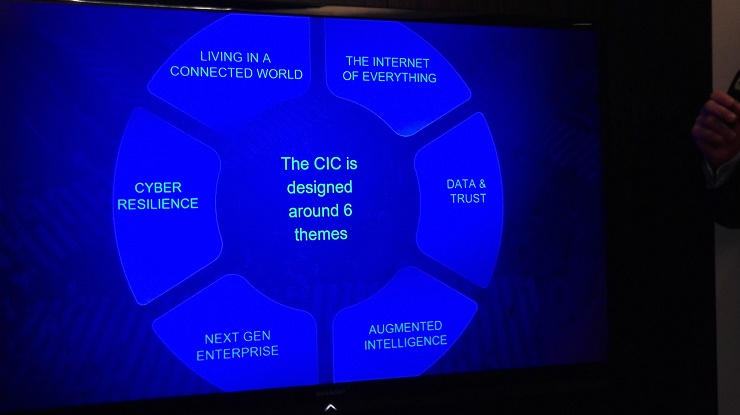 LIVING IN A CONNECTED WORLD

THE INTERNET OF EVERYTHING

CYBER RESILIENCE

The CIC is designed around 6 themes

DATA & TRUST

NEXT GEN ENTERPRISE

AUGMENTED INTELLIGENCE